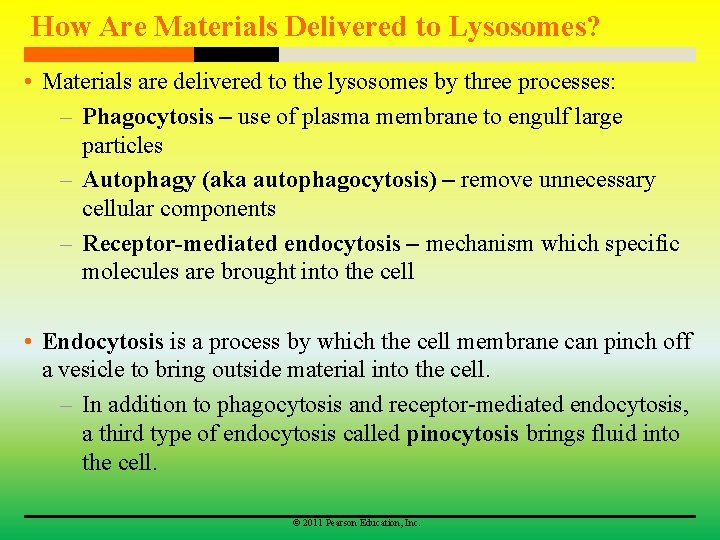 How Are Materials Delivered to Lysosomes?

• Materials are delivered to the lysosomes by three processes:
– Phagocytosis – use of plasma membrane to engulf large particles
– Autophagy (aka autophagocytosis) – remove unnecessary cellular components
– Receptor-mediated endocytosis – mechanism which specific molecules are brought into the cell

• Endocytosis is a process by which the cell membrane can pinch off a vesicle to bring outside material into the cell.
– In addition to phagocytosis and receptor-mediated endocytosis, a third type of endocytosis called pinocytosis brings fluid into the cell.

© 2011 Pearson Education, Inc.